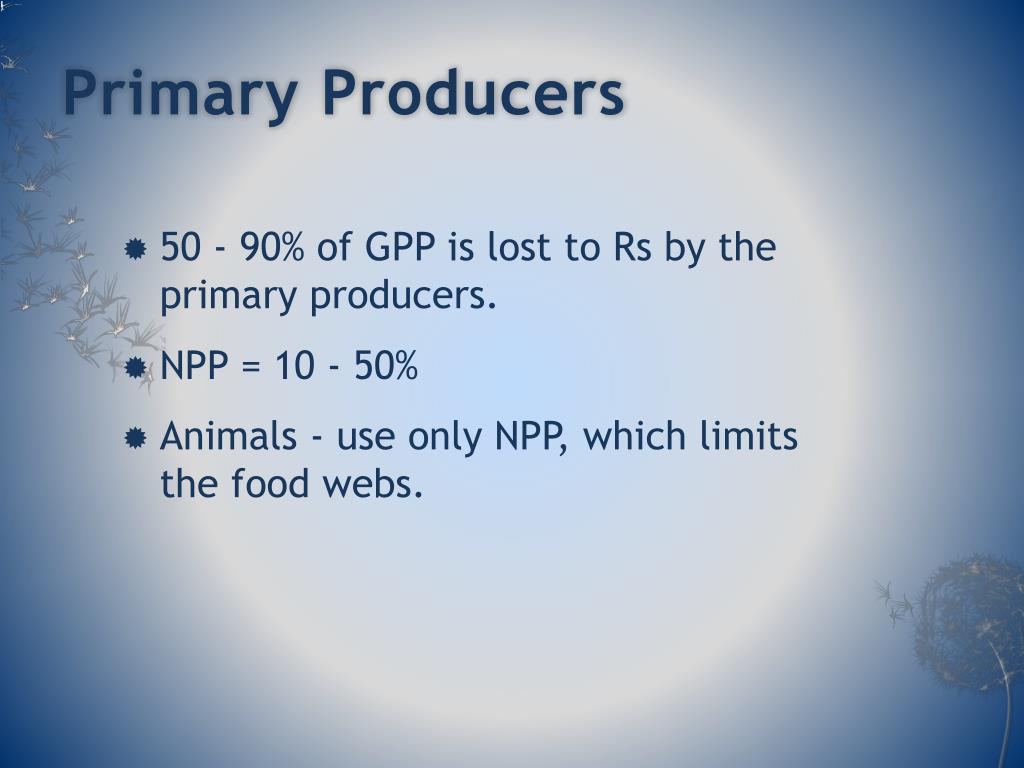 Primary Producers

50 - 90% of GPP is lost to Rs by the primary producers.

NPP = 10 - 50%

Animals - use only NPP, which limits the food webs.